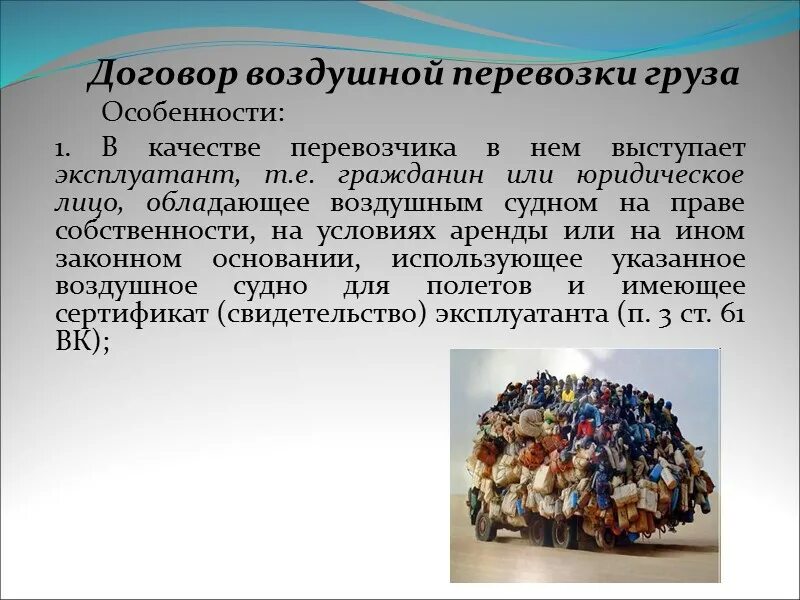 Договор воздушной перевозки груза

Особенности:

1. В качестве перевозчика в нем выступает эксплуатант, т.е. гражданин или юридическое лицо, обладающее воздушным судном на праве собственности, на условиях аренды или на ином законном основании, использующее указанное воздушное судно для полетов и имеющее сертификат (свидетельство) эксплуатанта (п. 3 ст. 61 ВК);